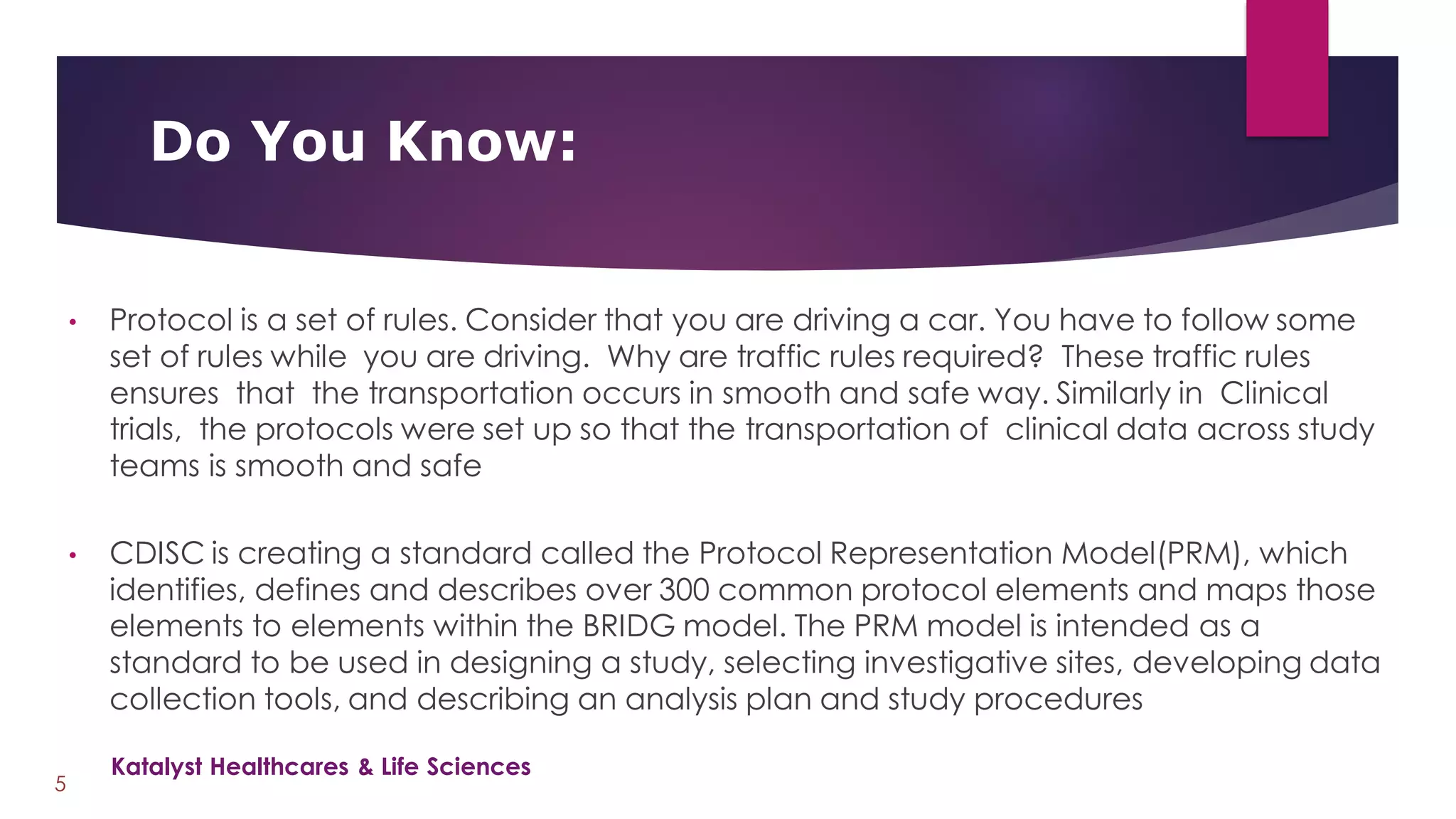 Do You Know:

• Protocol is a set of rules. Consider that you are driving a car. You have to follow some set of rules while you are driving. Why are traffic rules required? These traffic rules ensures that the transportation occurs in smooth and safe way. Similarly in Clinical trials, the protocols were set up so that the transportation of clinical data across study teams is smooth and safe

• CDISC is creating a standard called the Protocol Representation Model(PRM), which identifies, defines and describes over 300 common protocol elements and maps those elements to elements within the BRIDG model. The PRM model is intended as a standard to be used in designing a study, selecting investigative sites, developing data collection tools, and describing an analysis plan and study procedures

Katalyst Healthcares & Life Sciences

5